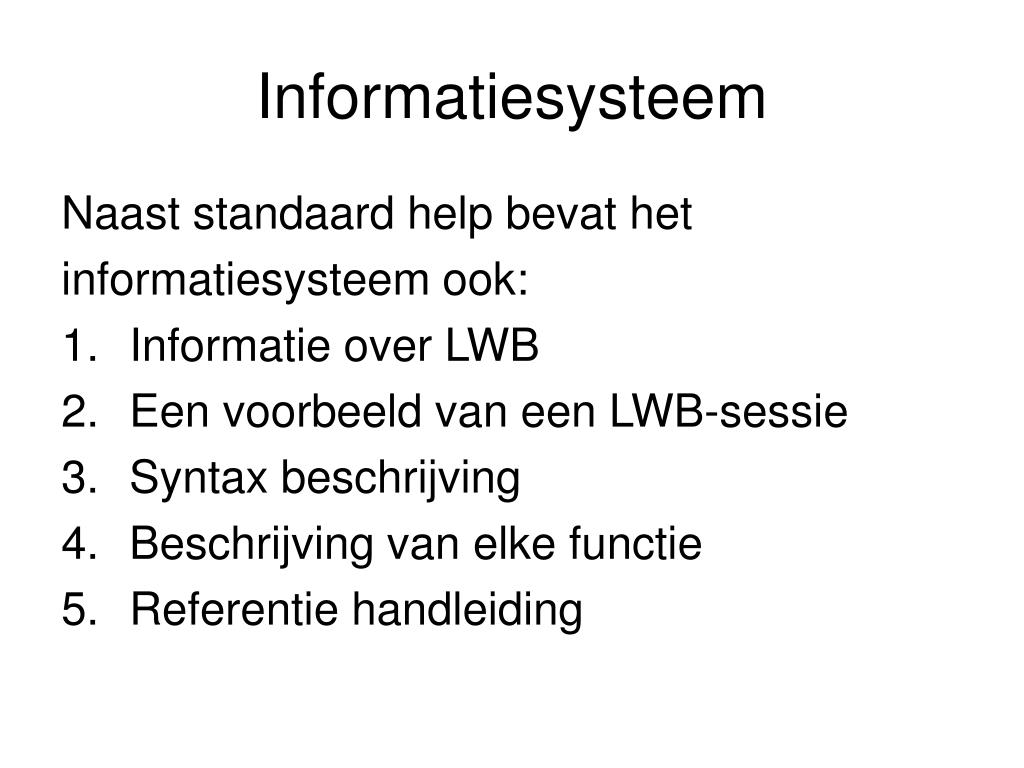 Informatiesysteem

Naast standaard help bevat het informatiesysteem ook:
1. Informatie over LWB
2. Een voorbeeld van een LWB-sessie
3. Syntax beschrijving
4. Beschrijving van elke functie
5. Referentie handleiding